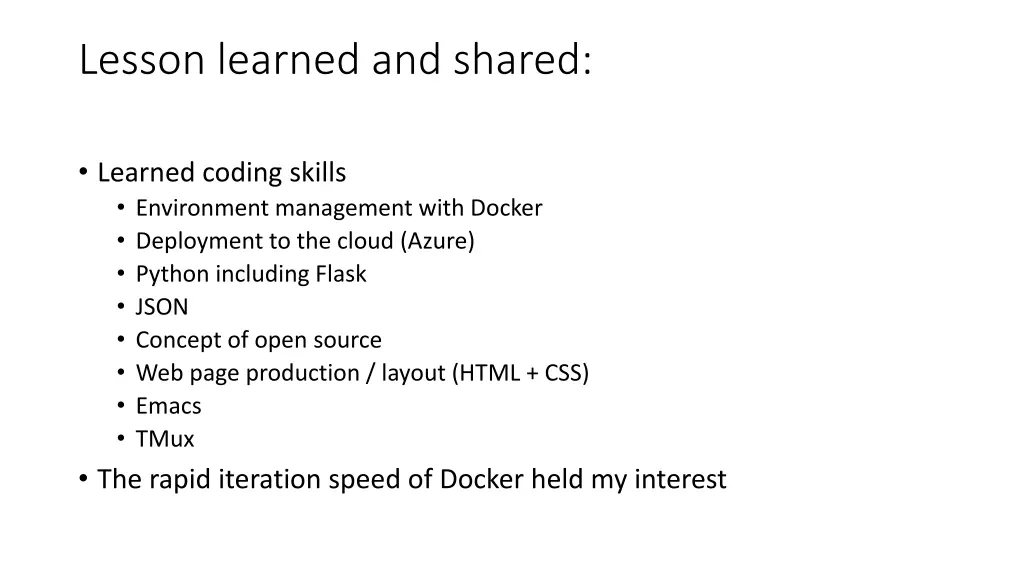 Lesson learned and shared:

• Learned coding skills
  • Environment management with Docker
  • Deployment to the cloud (Azure)
  • Python including Flask
  • JSON
  • Concept of open source
  • Web page production / layout (HTML + CSS)
  • Emacs
  • TMux
• The rapid iteration speed of Docker held my interest